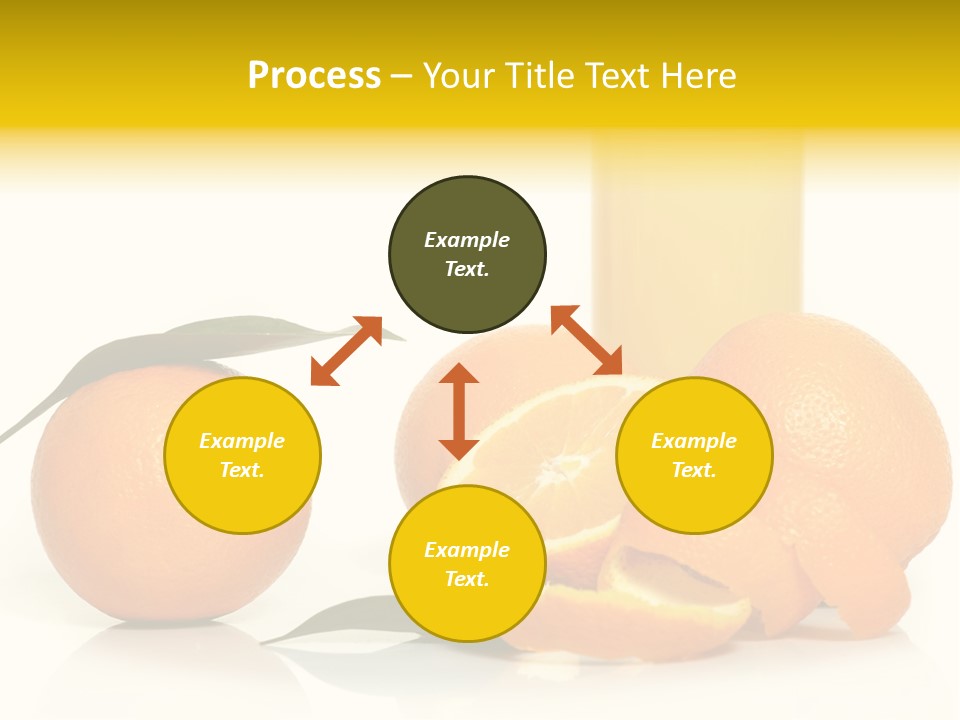 Process – Your Title Text Here

Example Text.

Example Text.

Example Text.

Example Text.